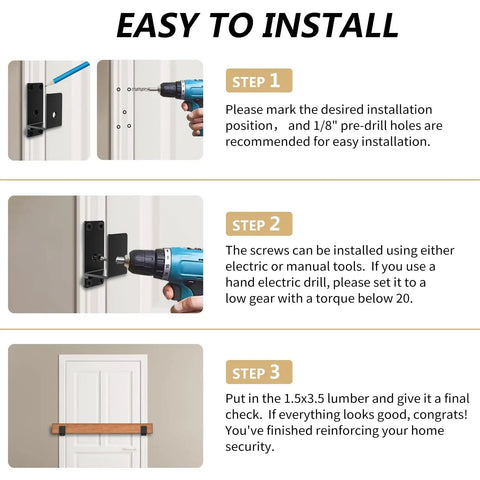 EASY TO INSTALL

STEP 1

Please mark the desired installation position， and 1/8" pre-drill holes are recommended for easy installation.

STEP 2

The screws can be installed using either electric or manual tools.  If you use a hand electric drill, please set it to a low gear with a torque below 20.

STEP 3

Put in the 1.5x3.5 lumber and give it a final check.  If everything looks good, congrats! You've finished reinforcing your home security.